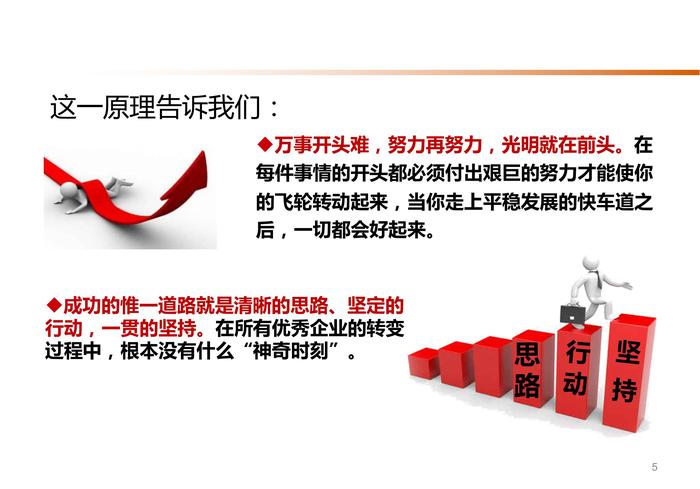 这一原理告诉我们：

◆万事开头难，努力再努力，光明就在前头。在每件事情的开头都必须付出艰巨的努力才能使你的飞轮转动起来，当你走上平稳发展的快车道之后，一切都会好起来。

◆成功的惟一道路就是清晰的思路、坚定的行动，一贯的坚持。在所有优秀企业的转变过程中，根本没有什么“神奇时刻”。

思路
行动
坚持

5